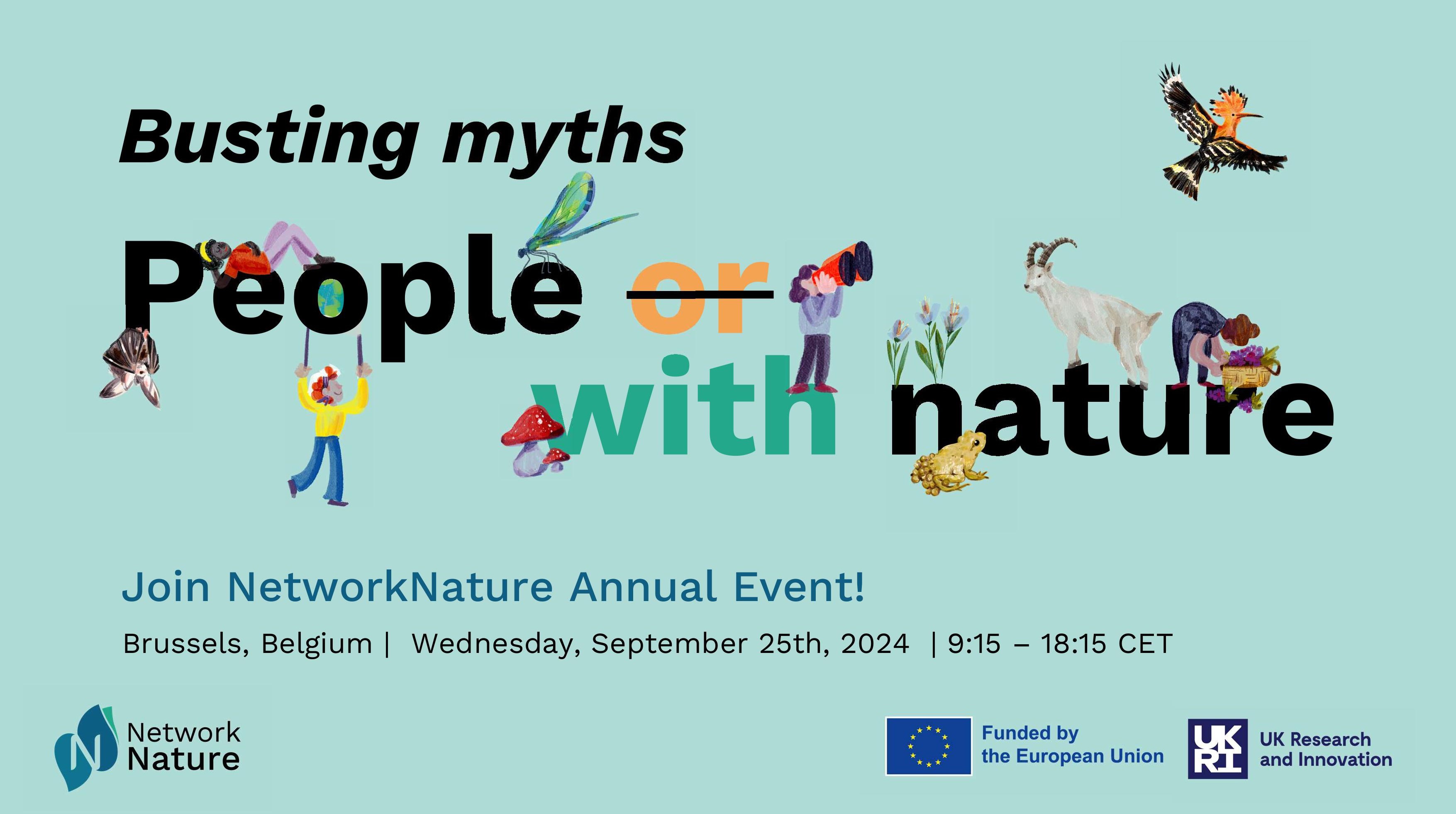 Busting myths

People ~~or~~ with nature

Join NetworkNature Annual Event!

Brussels, Belgium | Wednesday, September 25th, 2024 | 9:15 – 18:15 CET

Network Nature

Funded by the European Union

UK RI

UK Research and Innovation